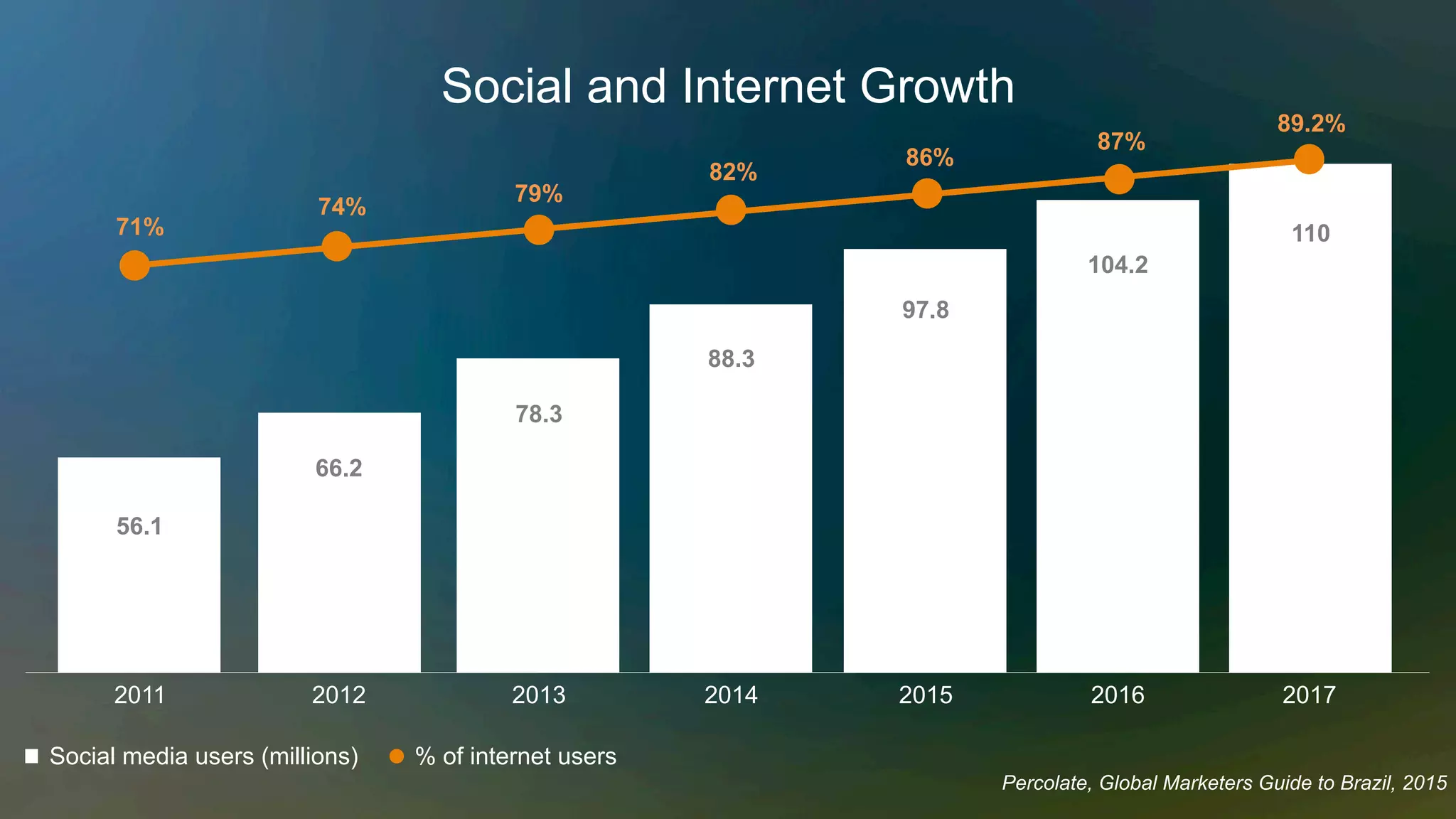 Social and Internet Growth

71%
74%
79%
82%
86%
87%
89.2%

56.1
66.2
78.3
88.3
97.8
104.2
110

2011
2012
2013
2014
2015
2016
2017

Social media users (millions)
% of internet users

Percolate, Global Marketers Guide to Brazil, 2015